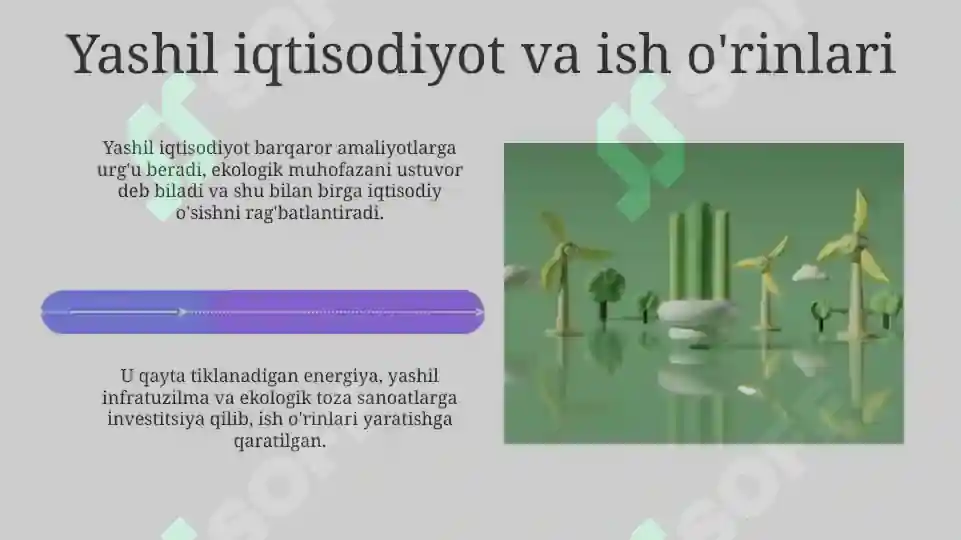 Yashil iqtisodiyot va ish o'rinlari

Yashil iqtisodiyot barqaror amaliyotlarga urg'u beradi, ekologik muhofazani ustuvor deb biladi va shu bilan birga iqtisodiy o'sishni rag'batlantiradi.

U qayta tiklanadigan energiya, yashil infratuzilma va ekologik toza sanoatlarga investitsiya qilib, ish o'rinlari yaratishga qaratilgan.